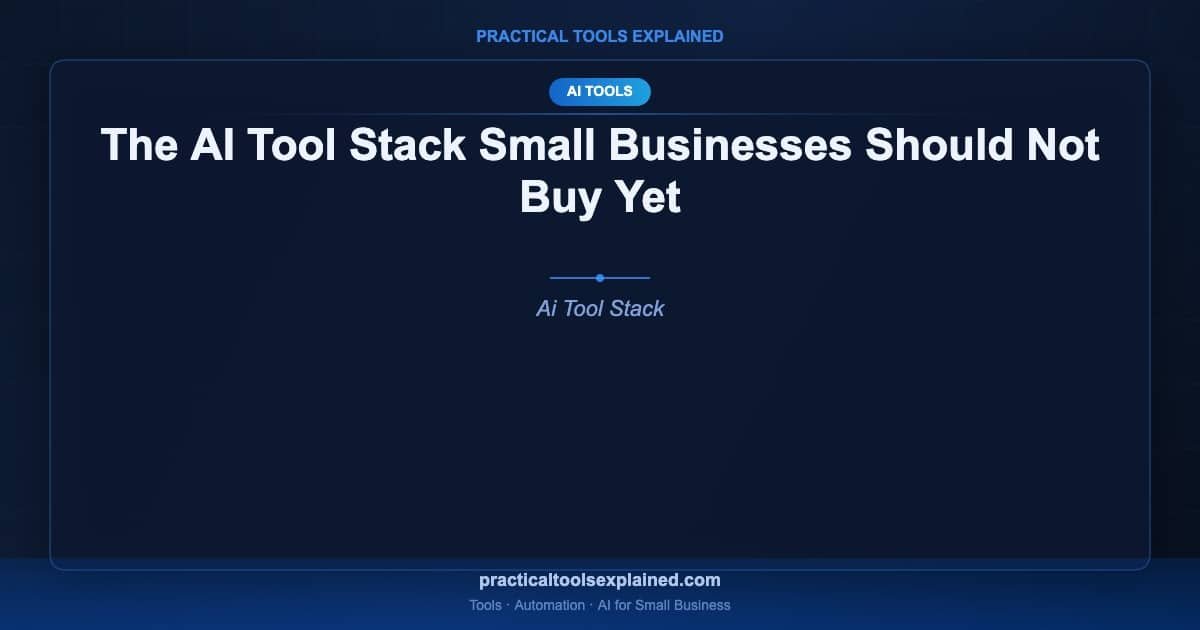 PRACTICAL TOOLS EXPLAINED

AI TOOLS

The AI Tool Stack Small Businesses Should Not Buy Yet

Ai Tool Stack

practicaltoolsexplained.com

Tools · Automation · AI for Small Business